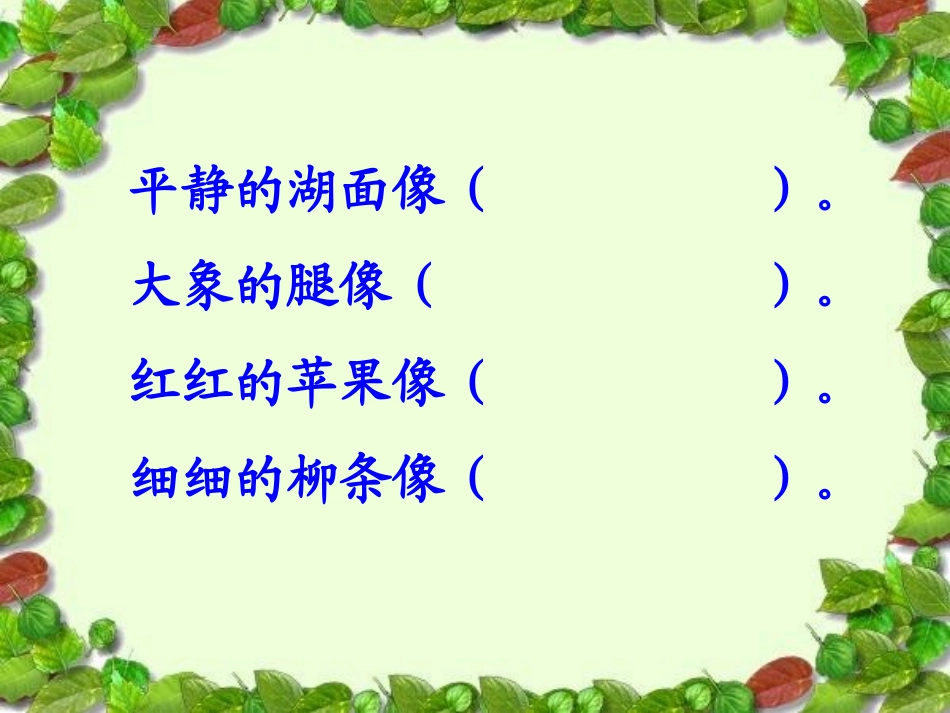 平静的湖面像（　　　　　　　）。

大象的腿像（　　　　　　　　）。

红红的苹果像（　　　　　　　）。

细细的柳条像（　　　　　　　）。